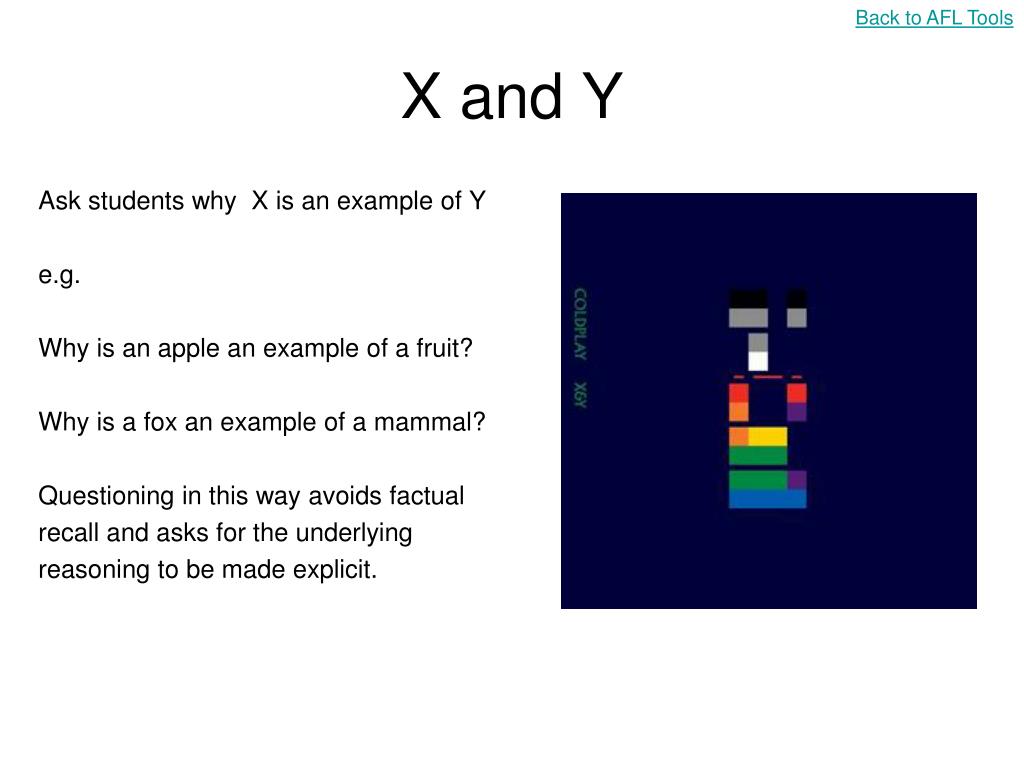 Back to AFL Tools

X and Y

Ask students why X is an example of Y

e.g.

Why is an apple an example of a fruit?

Why is a fox an example of a mammal?

Questioning in this way avoids factual recall and asks for the underlying reasoning to be made explicit.

COLDPLAY X&Y